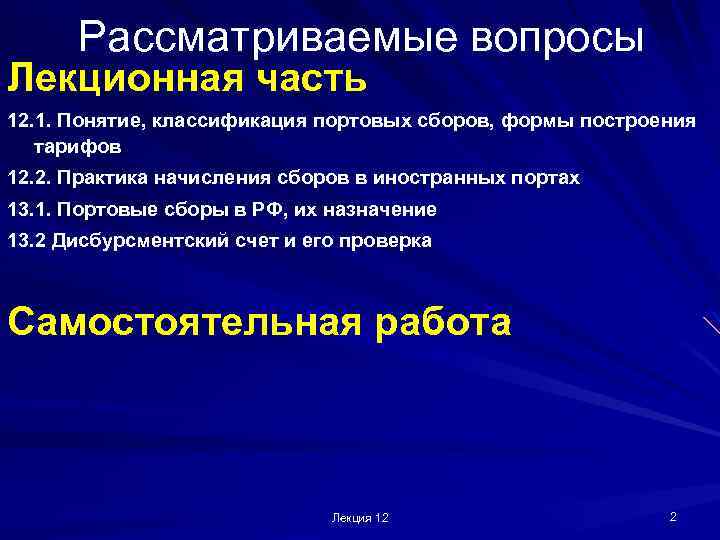 Рассматриваемые вопросы

Лекционная часть

12.1. Понятие, классификация портовых сборов, формы построения тарифов

12.2. Практика начисления сборов в иностранных портах

13.1. Портовые сборы в РФ, их назначение

13.2 Дисбурсментский счет и его проверка

Самостоятельная работа

Лекция 12

2